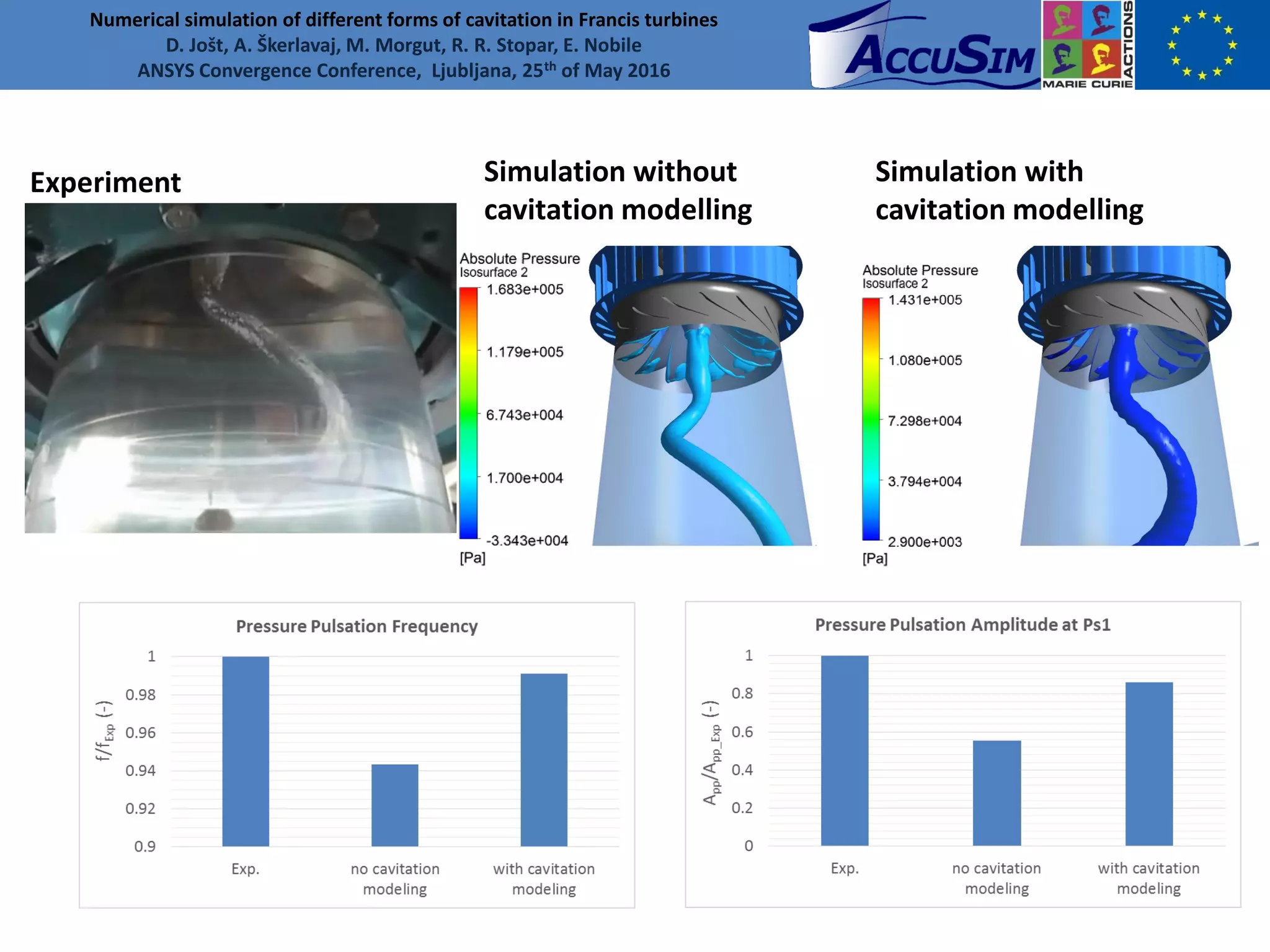 Numerical simulation of different forms of cavitation in Francis turbines
D. Jošt, A. Škerlavaj, M. Morgut, R. R. Stopar, E. Nobile
ANSYS Convergence Conference, Ljubljana, 25$^{th}$ of May 2016

ACCUSIM

MARIE CURIE ACTIONS

Experiment

Simulation without cavitation modelling

Absolute Pressure
Isosurface 2
1.683e+005
1.179e+005
6.743e+004
1.700e+004
-3.343e+004
[Pa]

Simulation with cavitation modelling

Absolute Pressure
Isosurface 2
1.431e+005
1.080e+005
7.298e+004
3.794e+004
2.900e+003
[Pa]

Pressure Pulsation Frequency

$f/f_{Exp}$ (-)

1
0.98
0.96
0.94
0.92
0.9

Exp.
no cavitation modeling
with cavitation modeling

Pressure Pulsation Amplitude at Ps1

$A_{pp}/A_{pp\_Exp}$ (-)

1
0.8
0.6
0.4
0.2
0

Exp.
no cavitation modeling
with cavitation modeling